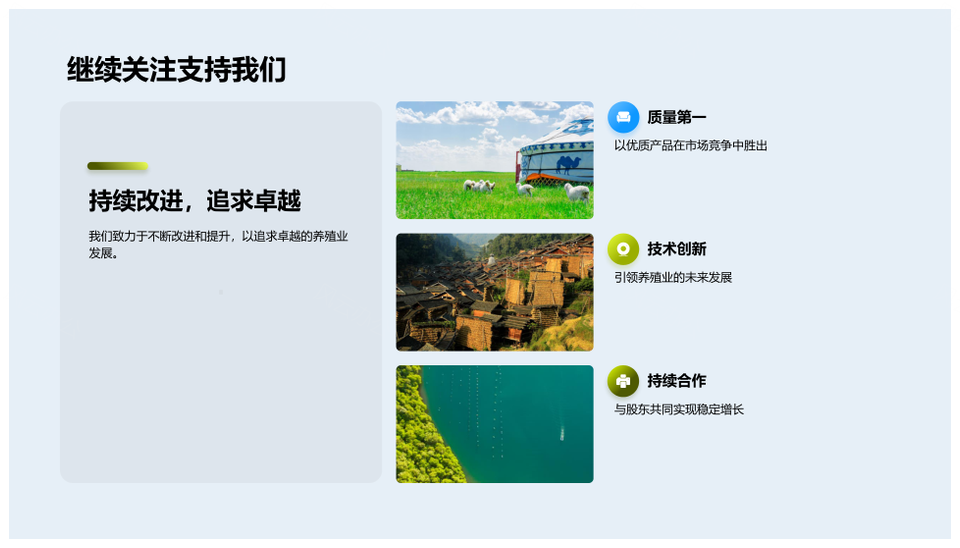 继续关注支持我们

持续改进，追求卓越

我们致力于不断改进和提升，以追求卓越的养殖业发展。

质量第一

以优质产品在市场竞争中胜出

技术创新

引领养殖业的未来发展

持续合作

与股东共同实现稳定增长